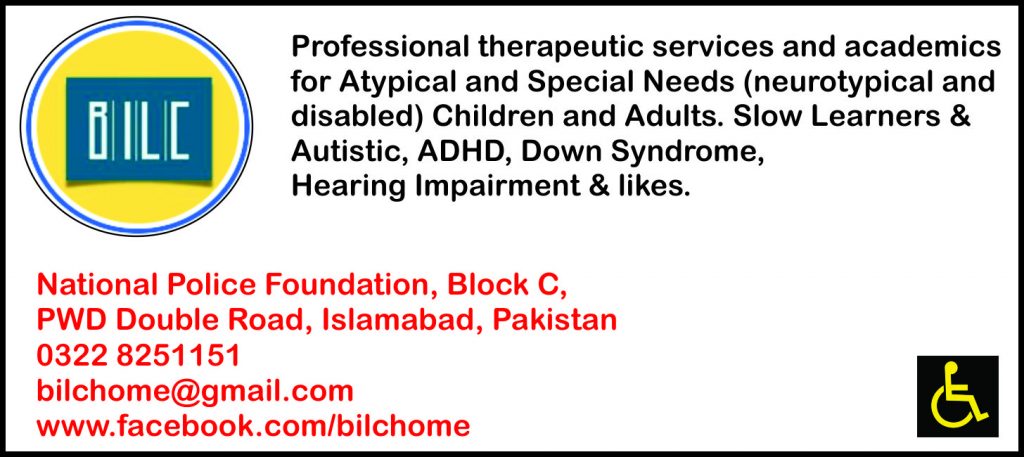 BILC

Professional therapeutic services and academics for Atypical and Special Needs (neurotypical and disabled) Children and Adults. Slow Learners & Autistic, ADHD, Down Syndrome, Hearing Impairment & likes.

National Police Foundation, Block C,
PWD Double Road, Islamabad, Pakistan
0322 8251151
bilchome@gmail.com
www.facebook.com/bilchome